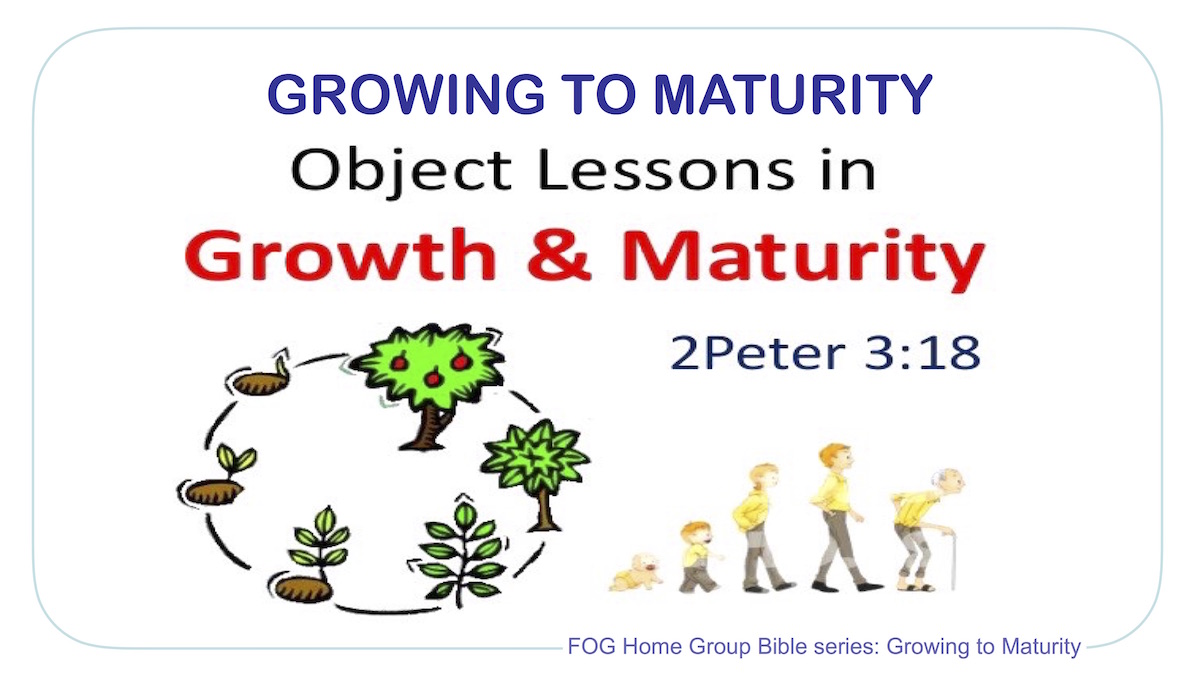 GROWING TO MATURITY

Object Lessons in

Growth & Maturity

2Peter 3:18

FOG Home Group Bible series: Growing to Maturity